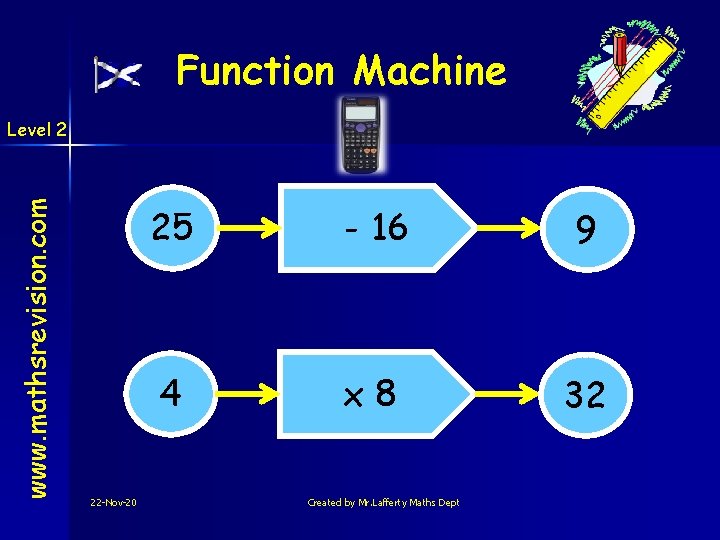 Function Machine

Level 2

www.mathsrevision.com

25

- 16

9

4

x 8

32

22-Nov-20

Created by Mr.Lafferty Maths Dept